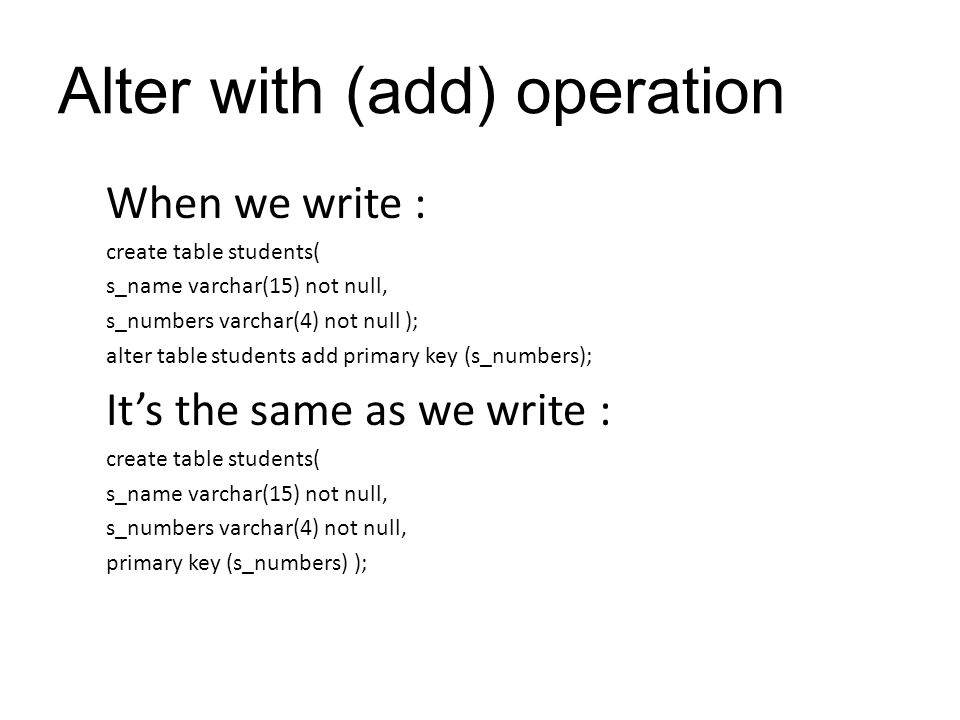 Alter with (add) operation

When we write :

create table students(
s_name varchar(15) not null,
s_numbers varchar(4) not null );
alter table students add primary key (s_numbers);

It’s the same as we write :

create table students(
s_name varchar(15) not null,
s_numbers varchar(4) not null,
primary key (s_numbers) );